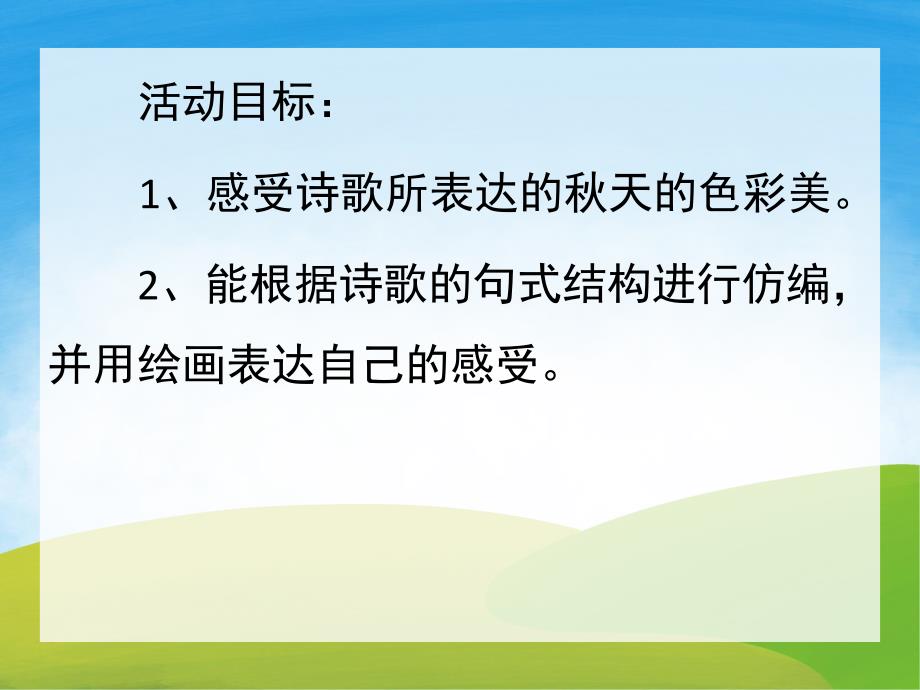 活动目标：

1、感受诗歌所表达的秋天的色彩美。

2、能根据诗歌的句式结构进行仿编，并用绘画表达自己的感受。